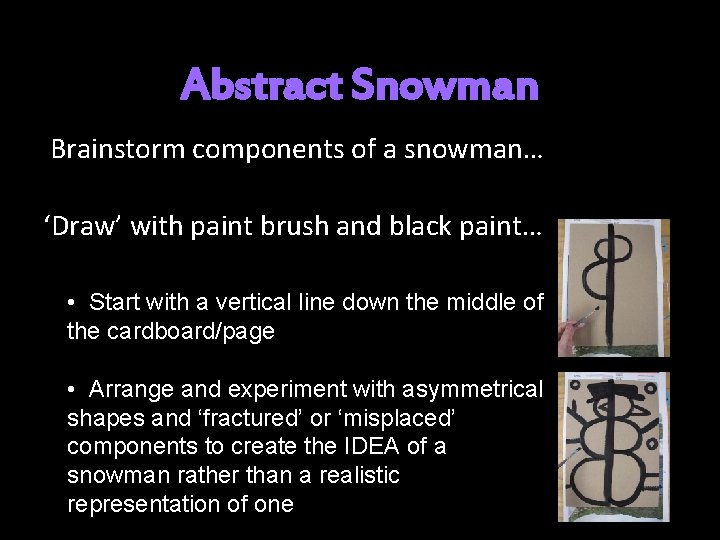 Abstract Snowman

Brainstorm components of a snowman…

‘Draw’ with paint brush and black paint…

• Start with a vertical line down the middle of the cardboard/page

• Arrange and experiment with asymmetrical shapes and ‘fractured’ or ‘misplaced’ components to create the IDEA of a snowman rather than a realistic representation of one